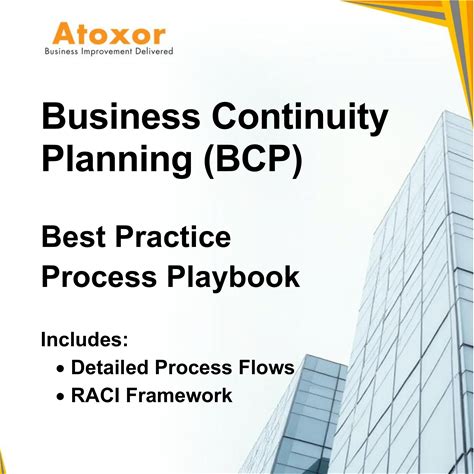 Atoxor
Business Improvement Delivered

Business Continuity Planning (BCP)

Best Practice Process Playbook

Includes:
• Detailed Process Flows
• RACI Framework